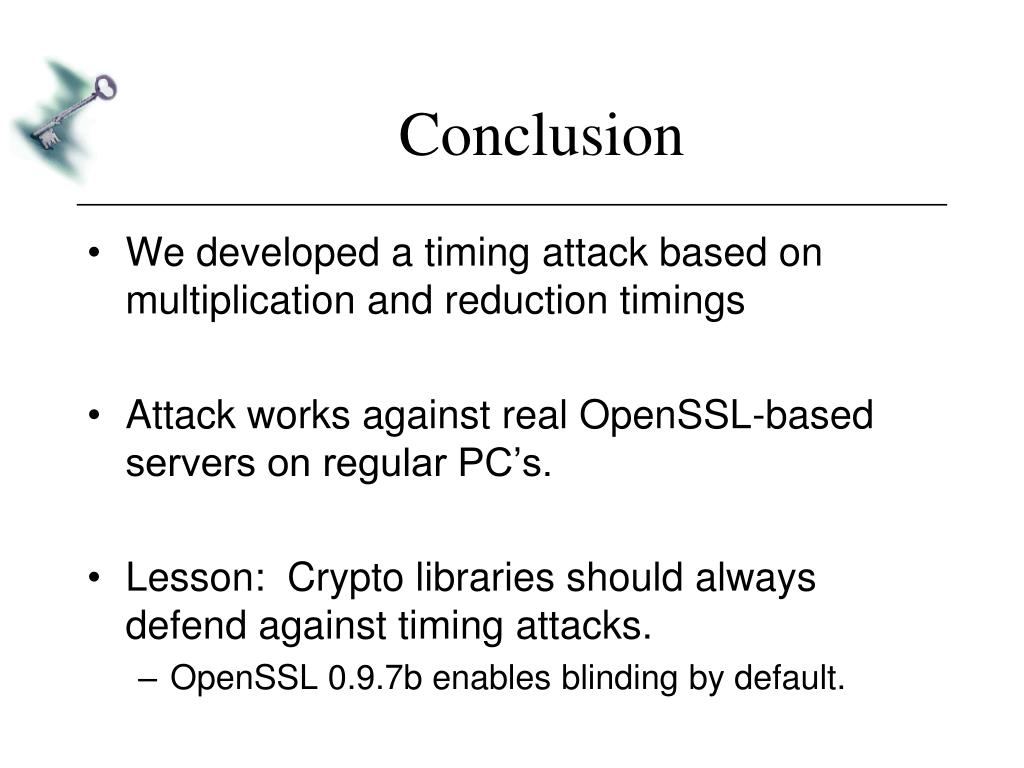 Conclusion

• We developed a timing attack based on multiplication and reduction timings

• Attack works against real OpenSSL-based servers on regular PC’s.

• Lesson: Crypto libraries should always defend against timing attacks.
– OpenSSL 0.9.7b enables blinding by default.